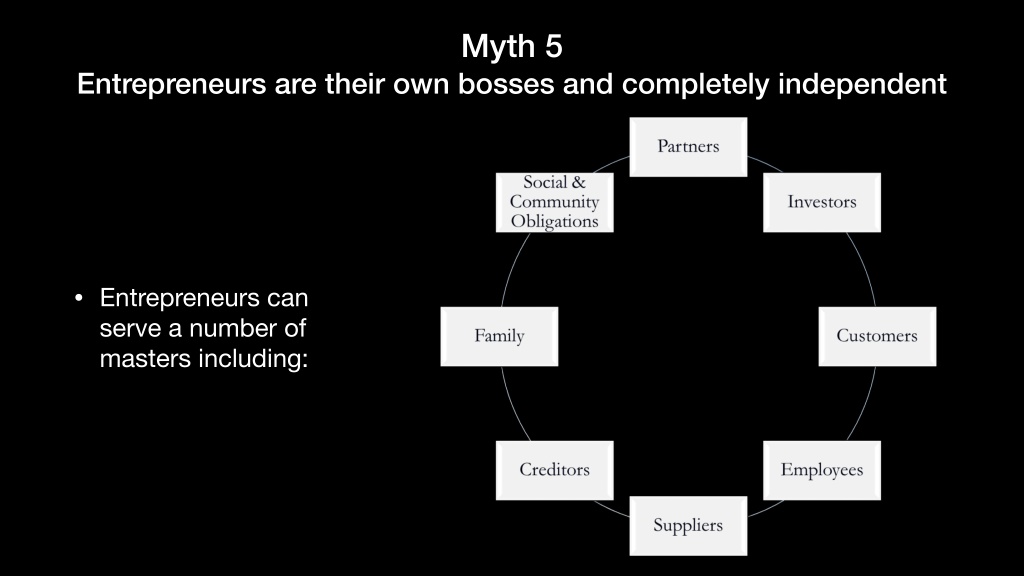 Myth 5
Entrepreneurs are their own bosses and completely independent

• Entrepreneurs can serve a number of masters including:

Partners
Investors
Customers
Employees
Suppliers
Creditors
Family
Social & Community Obligations